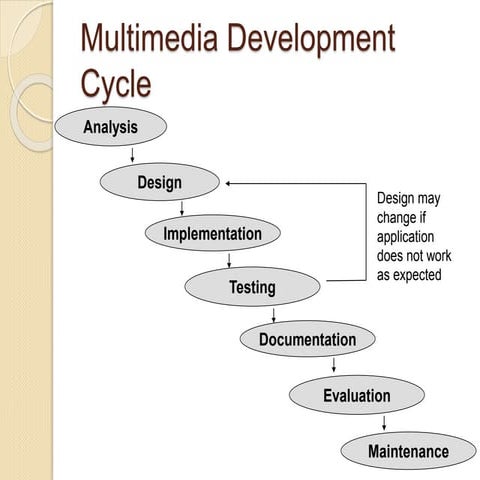 Multimedia Development Cycle

Analysis

Design

Implementation

Testing

Documentation

Evaluation

Maintenance

Design may change if application does not work as expected